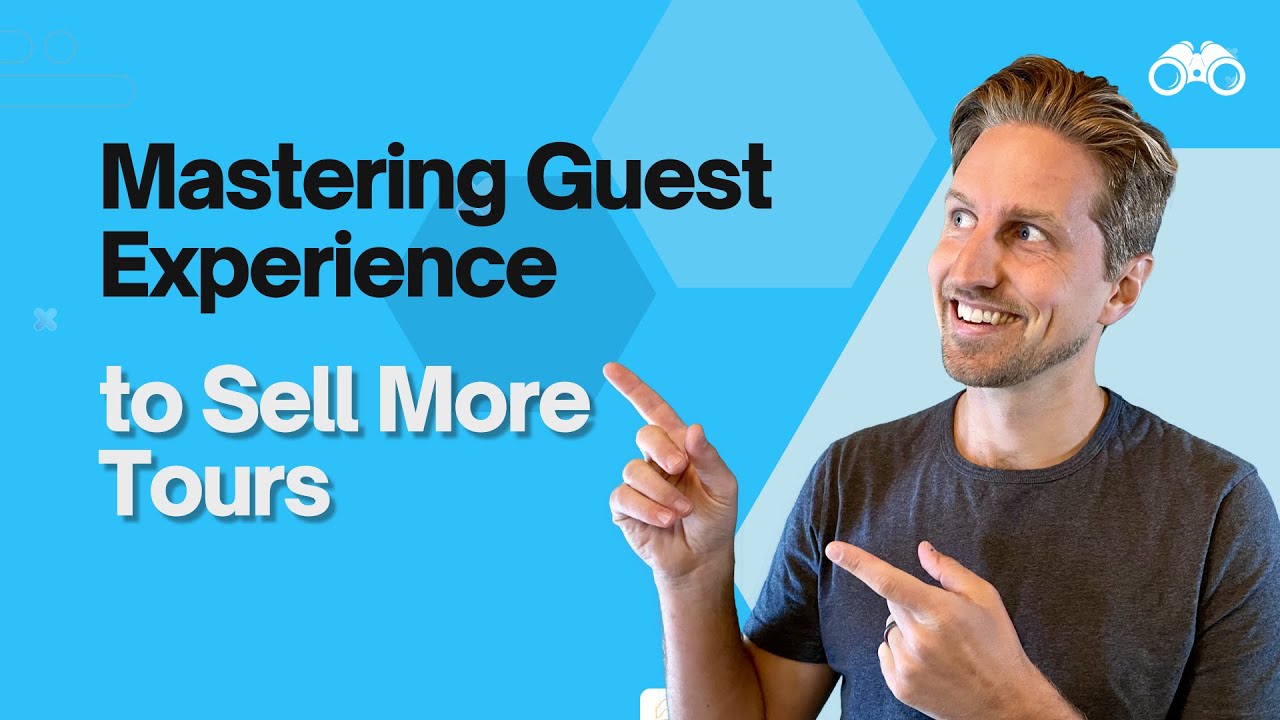 Mastering Guest Experience

to Sell More Tours